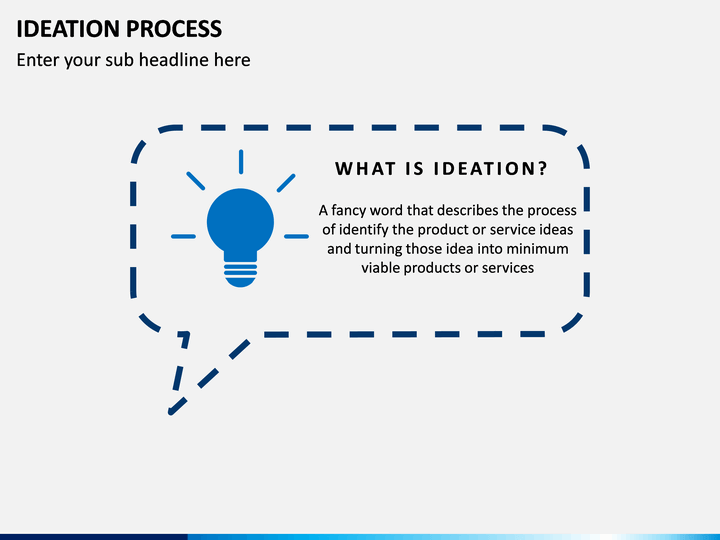 IDEATION PROCESS
Enter your sub headline here

WHAT IS IDEATION?

A fancy word that describes the process of identify the product or service ideas and turning those idea into minimum viable products or services